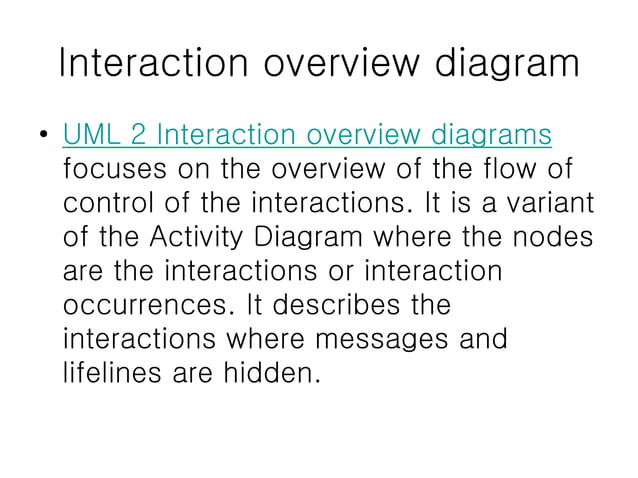 Interaction overview diagram

• UML 2 Interaction overview diagrams focuses on the overview of the flow of control of the interactions. It is a variant of the Activity Diagram where the nodes are the interactions or interaction occurrences. It describes the interactions where messages and lifelines are hidden.